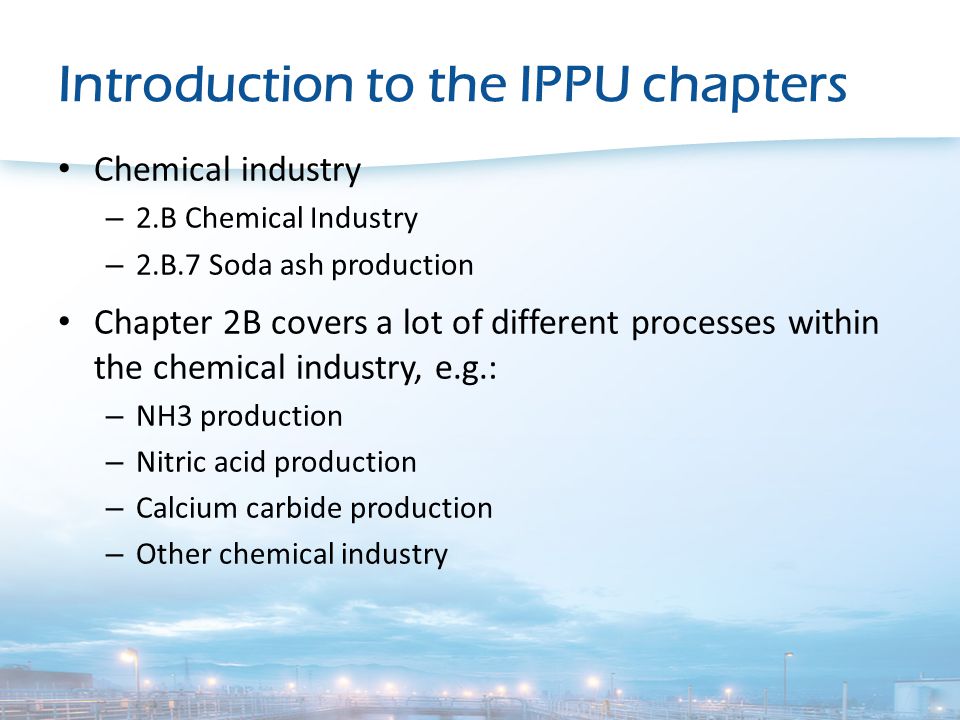 Introduction to the IPPU chapters

• Chemical industry
– 2.B Chemical Industry
– 2.B.7 Soda ash production

• Chapter 2B covers a lot of different processes within the chemical industry, e.g.:
– NH3 production
– Nitric acid production
– Calcium carbide production
– Other chemical industry